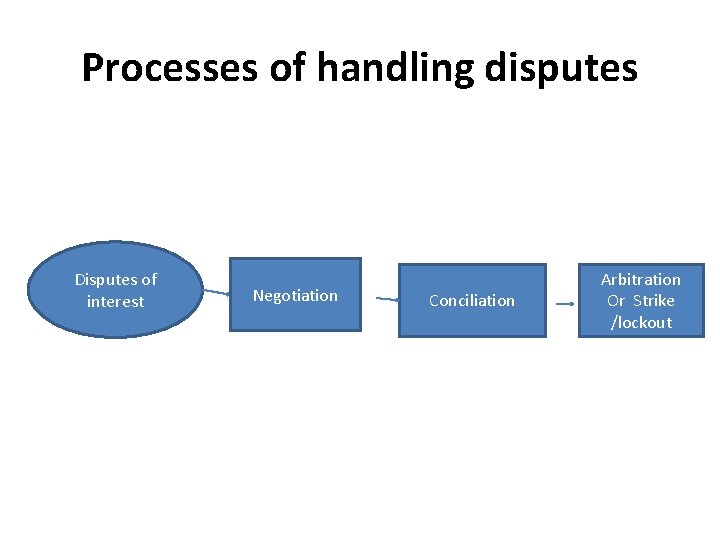 Processes of handling disputes

Disputes of interest

Negotiation

Conciliation

Arbitration Or Strike /lockout